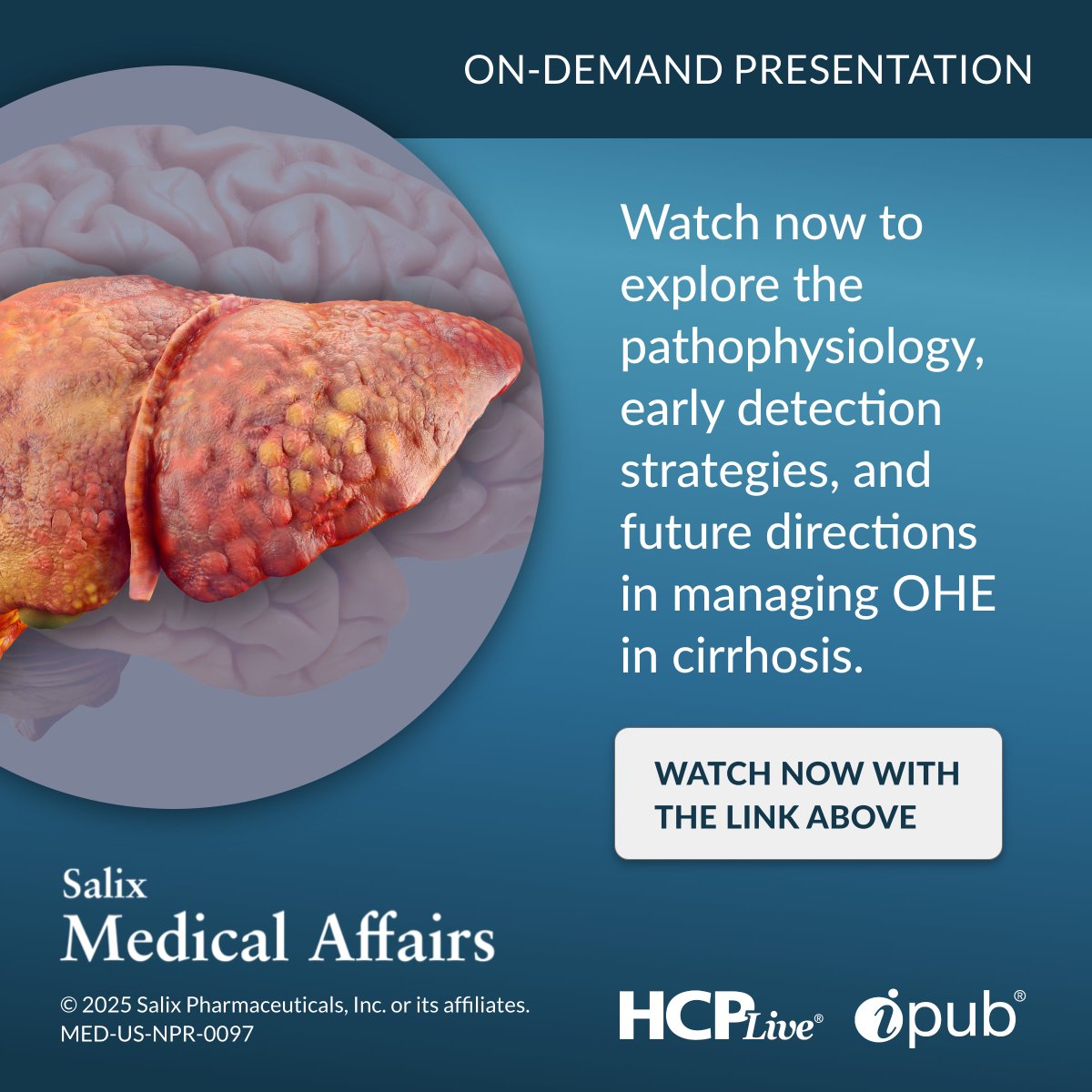 ON-DEMAND PRESENTATION

Watch now to explore the pathophysiology, early detection strategies, and future directions in managing OHE in cirrhosis.

WATCH NOW WITH THE LINK ABOVE

Salix
Medical Affairs

© 2025 Salix Pharmaceuticals, Inc. or its affiliates.
MED-US-NPR-0097

HCPLive® ipub®